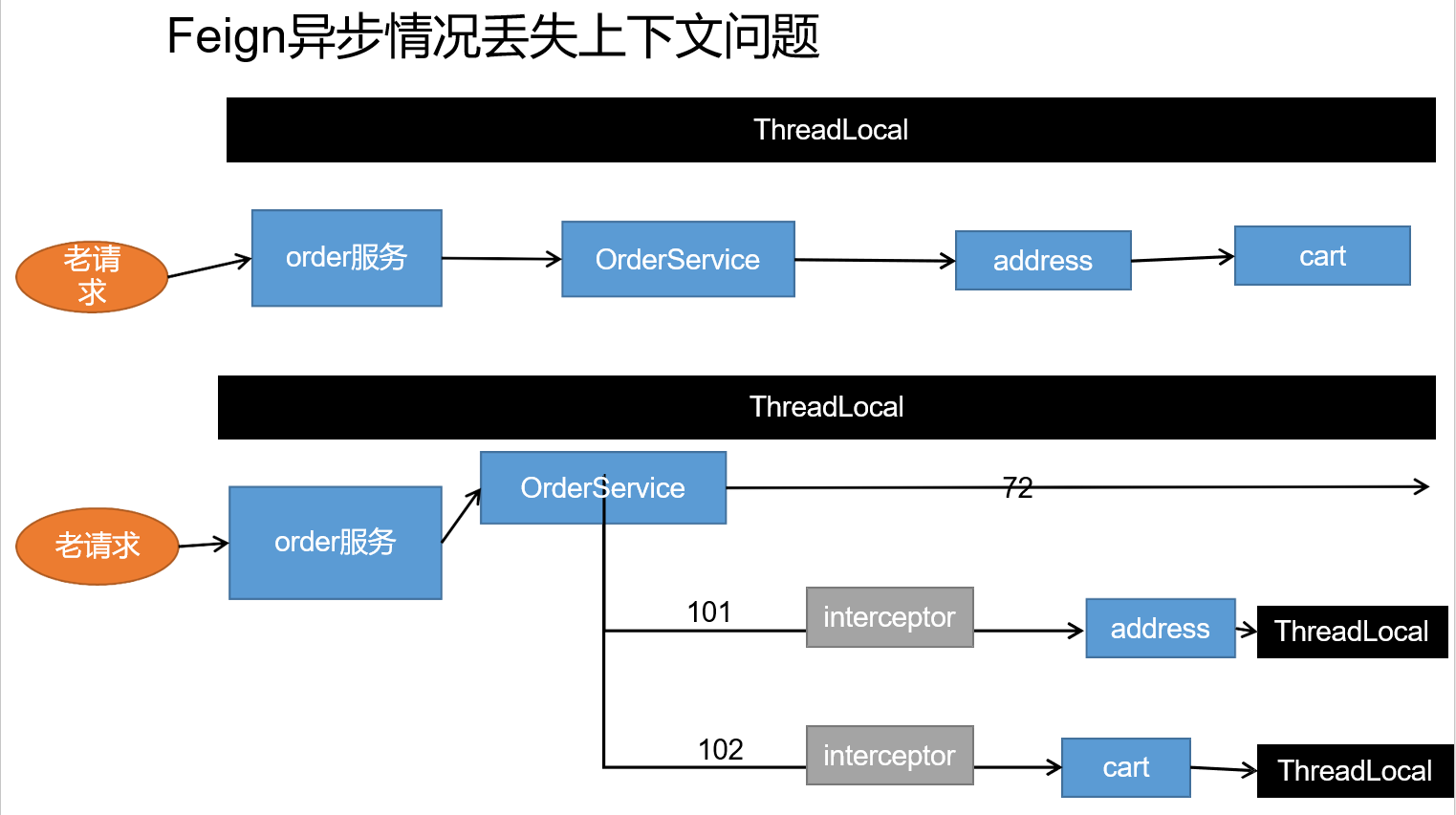 Feign异步情况丢失上下文问题

ThreadLocal

老请求

order服务

OrderService

address

cart

ThreadLocal

老请求

order服务

OrderService

72

101

interceptor

address

ThreadLocal

102

interceptor

cart

ThreadLocal